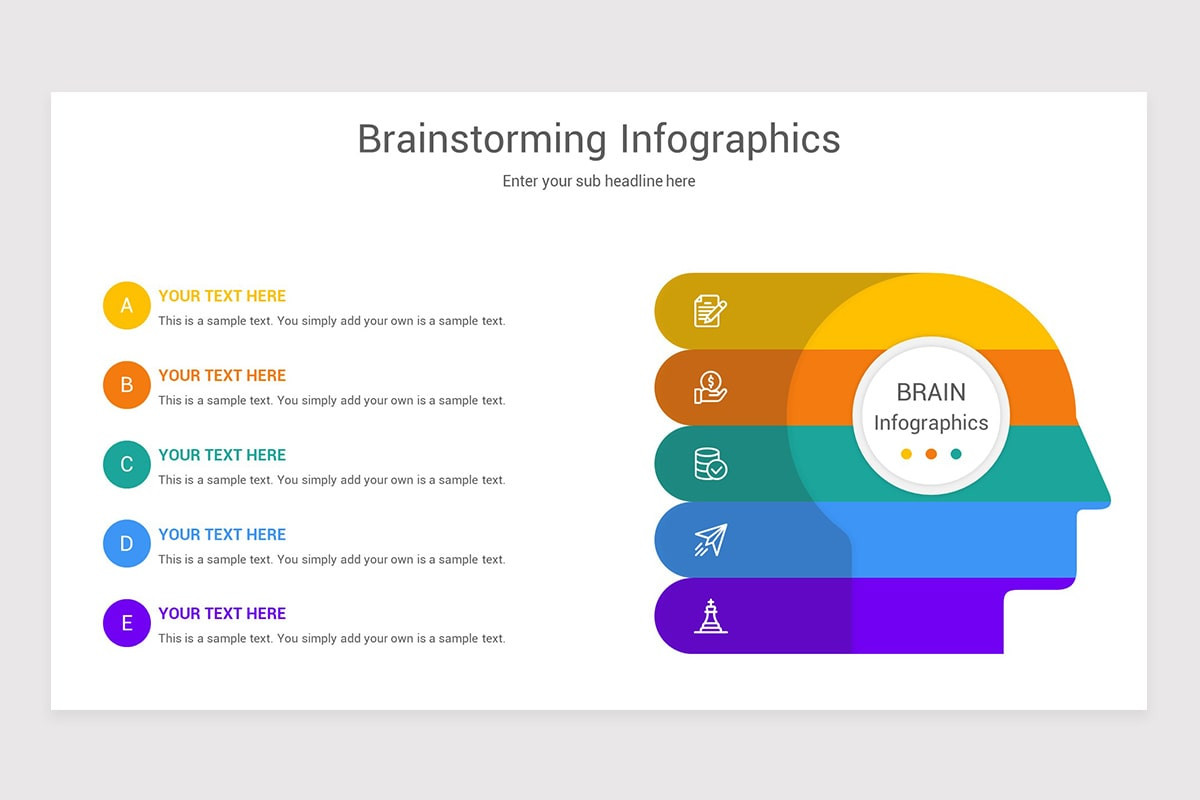 Brainstorming Infographics

Enter your sub headline here

A
YOUR TEXT HERE
This is a sample text. You simply add your own is a sample text.

B
YOUR TEXT HERE
This is a sample text. You simply add your own is a sample text.

C
YOUR TEXT HERE
This is a sample text. You simply add your own is a sample text.

D
YOUR TEXT HERE
This is a sample text. You simply add your own is a sample text.

E
YOUR TEXT HERE
This is a sample text. You simply add your own is a sample text.

BRAIN
Infographics